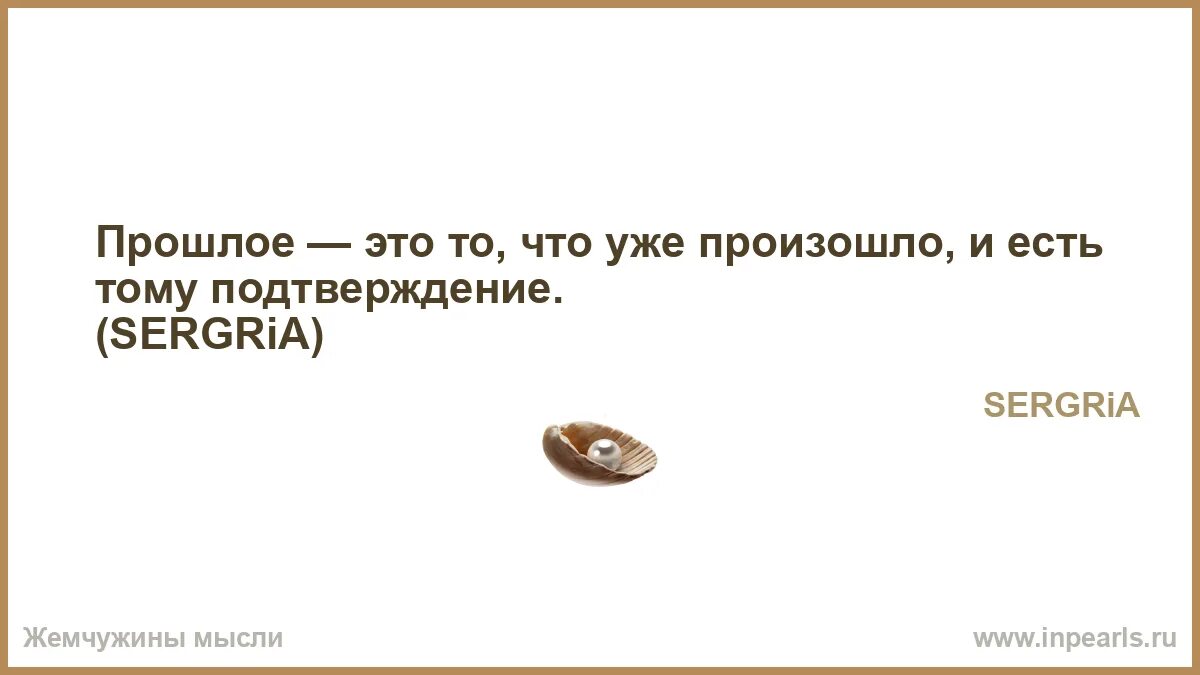 Прошлое — это то, что уже произошло, и есть тому подтверждение.
(SERGRiA)

SERGRiA

Жемчужины мысли

www.inpearls.ru